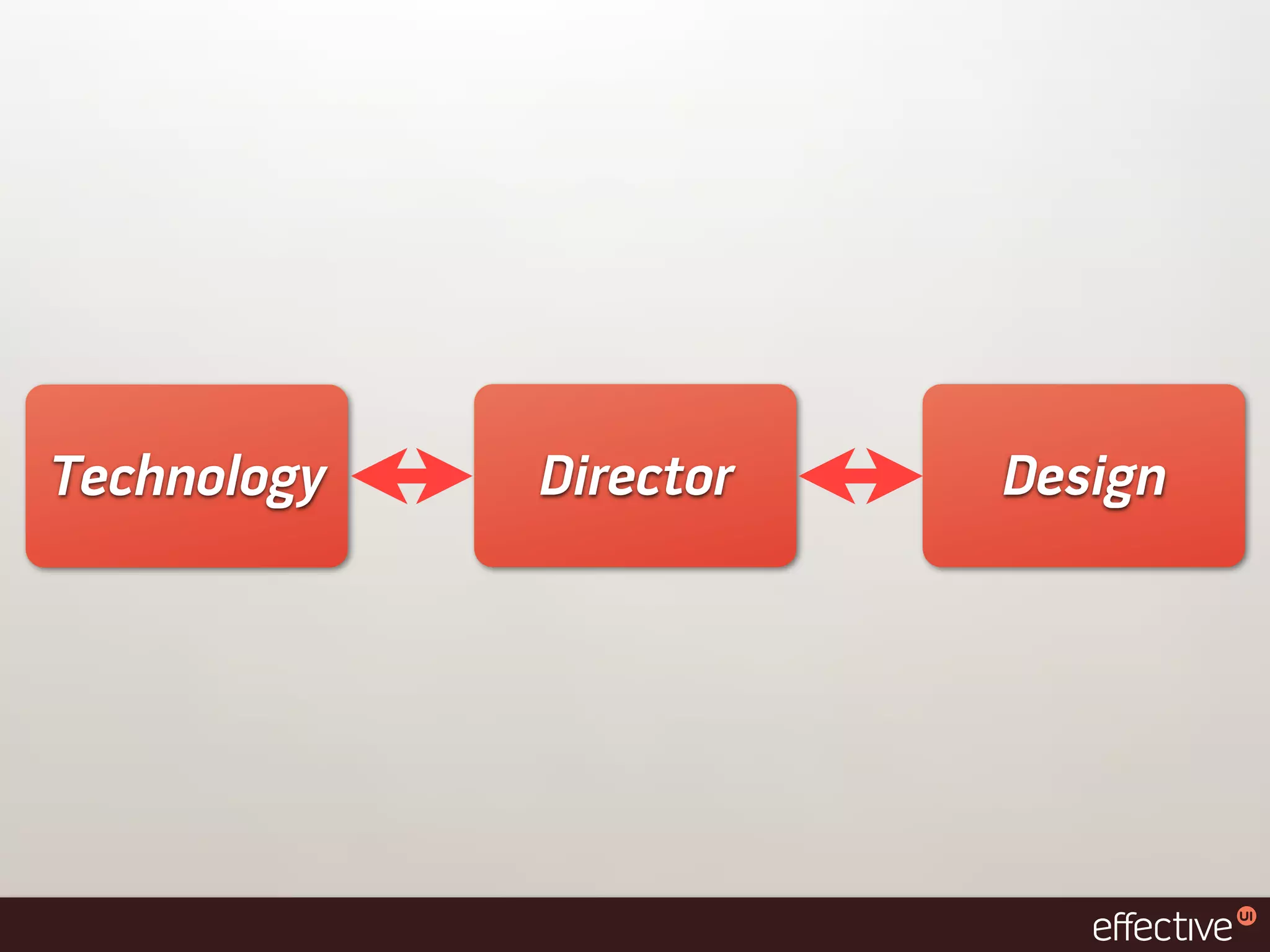 Technology Director Design

effective UI